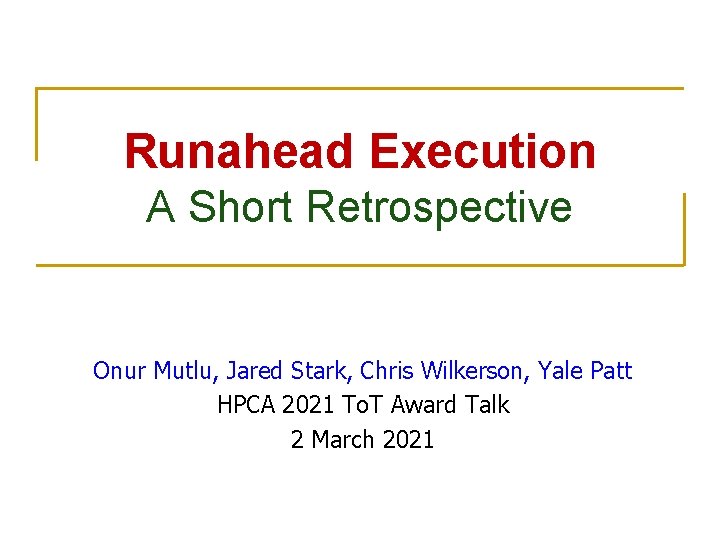 Runahead Execution
A Short Retrospective

Onur Mutlu, Jared Stark, Chris Wilkerson, Yale Patt
HPCA 2021 ToT Award Talk
2 March 2021